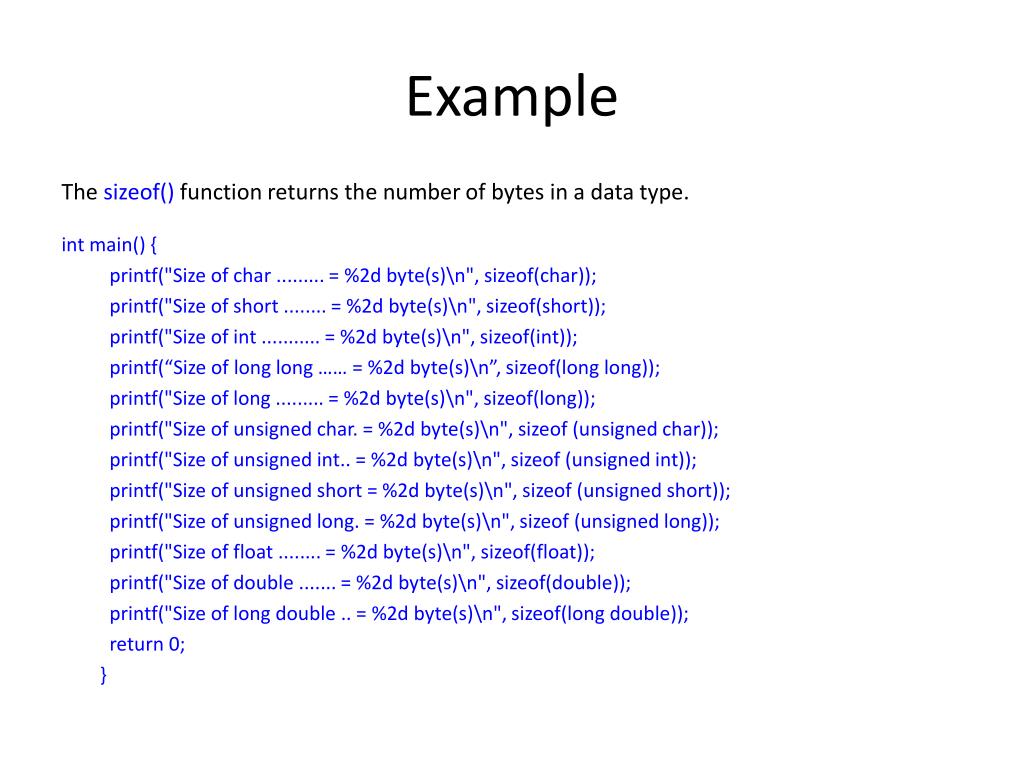 Example

The sizeof() function returns the number of bytes in a data type.

int main() {
printf("Size of char ......... = %2d byte(s)\n", sizeof(char));
printf("Size of short ........ = %2d byte(s)\n", sizeof(short));
printf("Size of int ........... = %2d byte(s)\n", sizeof(int));
printf(“Size of long long …… = %2d byte(s)\n”, sizeof(long long));
printf("Size of long ......... = %2d byte(s)\n", sizeof(long));
printf("Size of unsigned char. = %2d byte(s)\n", sizeof (unsigned char));
printf("Size of unsigned int.. = %2d byte(s)\n", sizeof (unsigned int));
printf("Size of unsigned short = %2d byte(s)\n", sizeof (unsigned short));
printf("Size of unsigned long. = %2d byte(s)\n", sizeof (unsigned long));
printf("Size of float ........ = %2d byte(s)\n", sizeof(float));
printf("Size of double ....... = %2d byte(s)\n", sizeof(double));
printf("Size of long double .. = %2d byte(s)\n", sizeof(long double));
return 0;
}